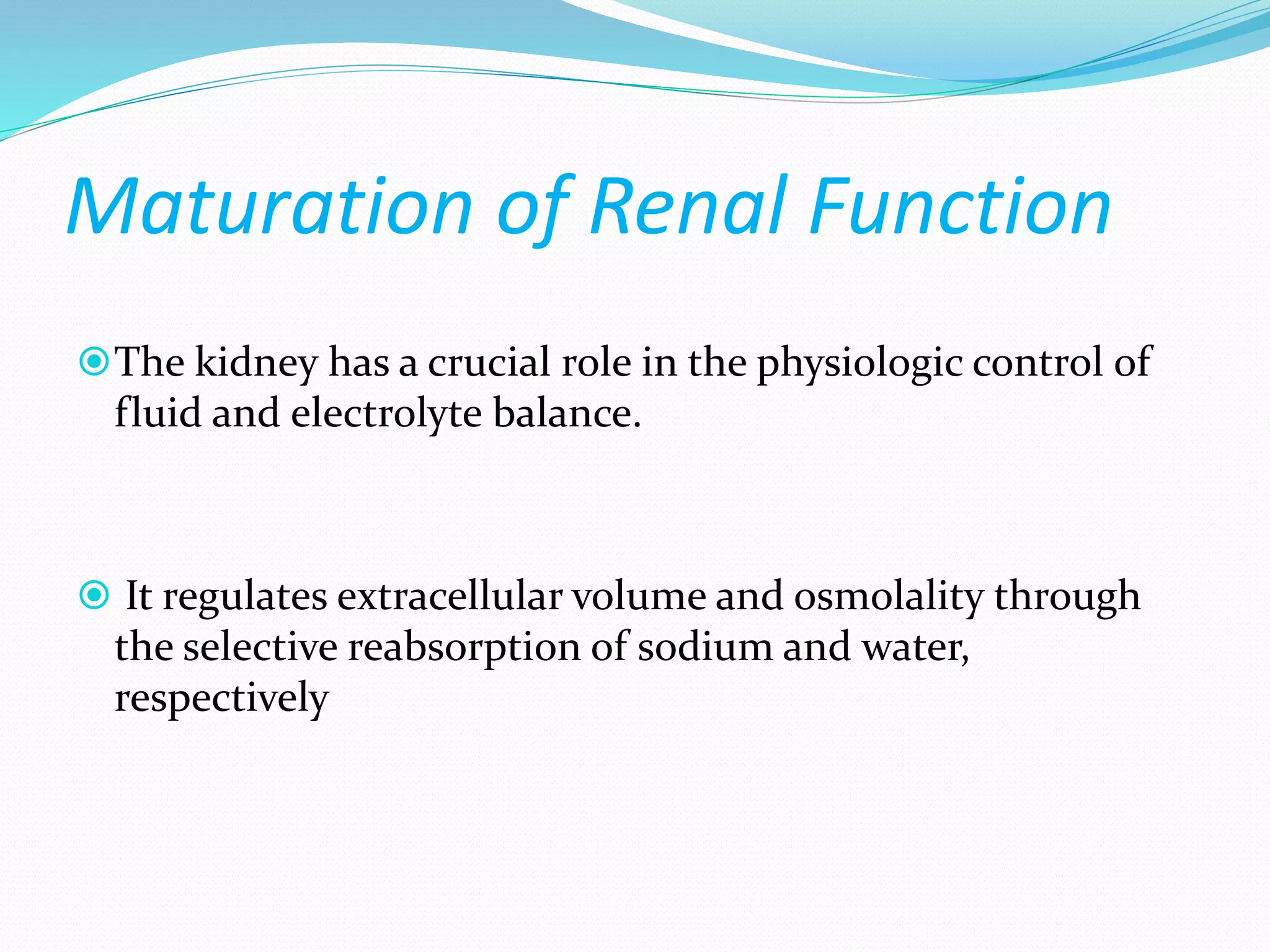 Maturation of Renal Function

The kidney has a crucial role in the physiologic control of fluid and electrolyte balance.

It regulates extracellular volume and osmolality through the selective reabsorption of sodium and water, respectively